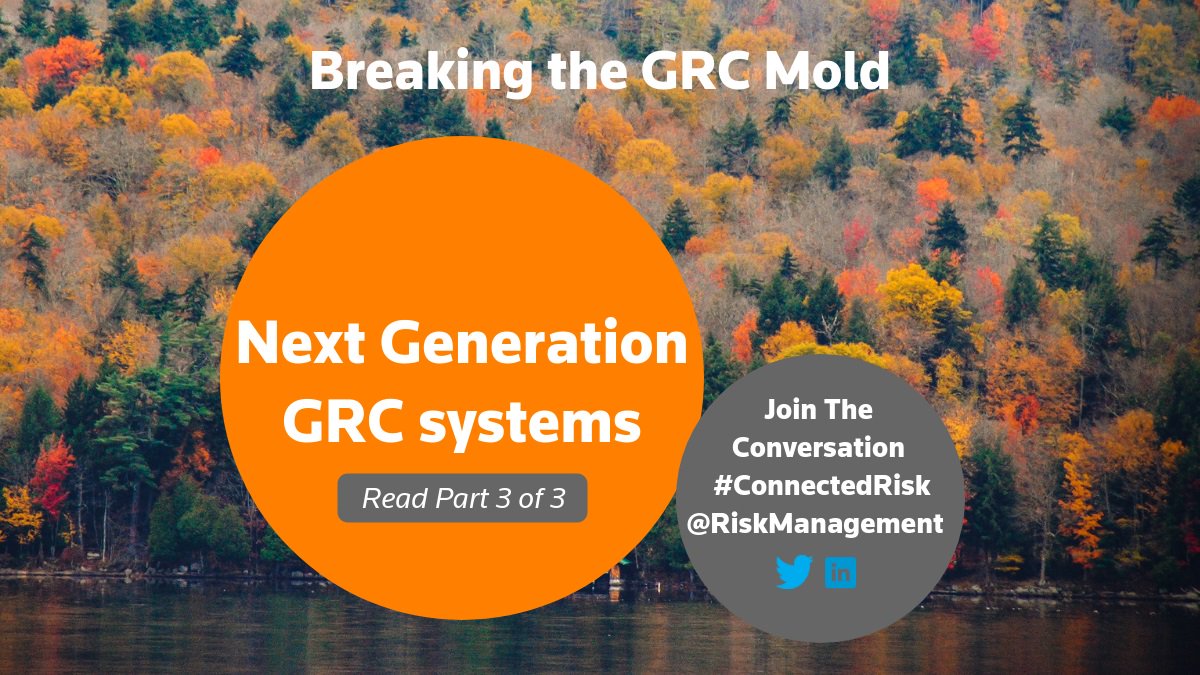 Breaking the GRC Mold

Next Generation GRC systems

Read Part 3 of 3

Join The Conversation #ConnectedRisk @RiskManagement

in